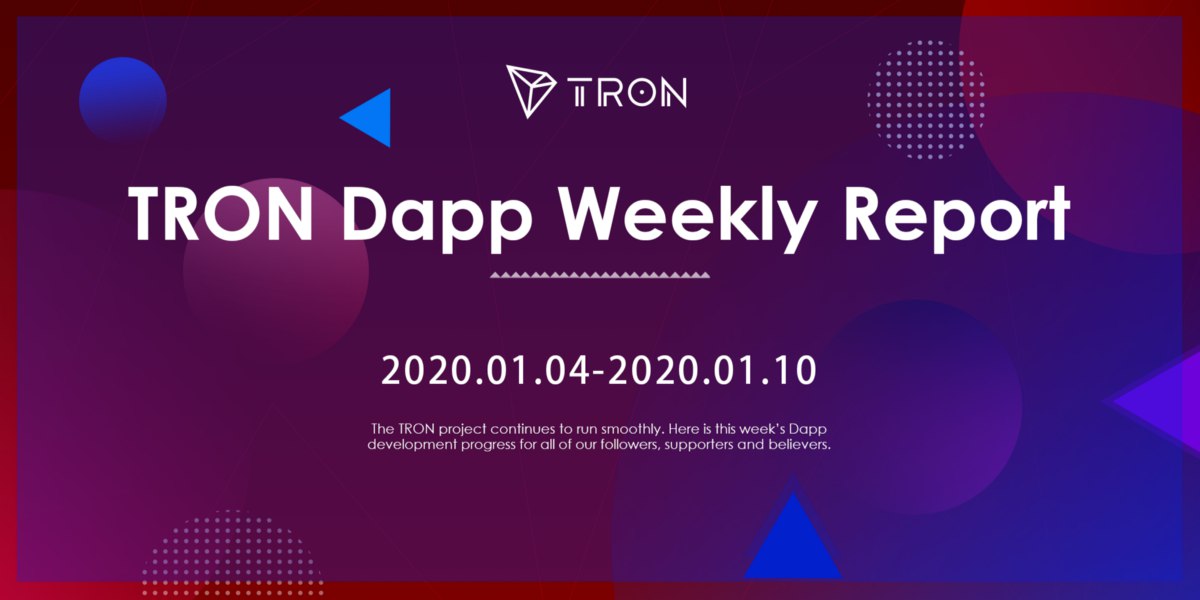 TRON

TRON Dapp Weekly Report

2020.01.04-2020.01.10

The TRON project continues to run smoothly. Here is this week's Dapp development progress for all of our followers, supporters and believers.